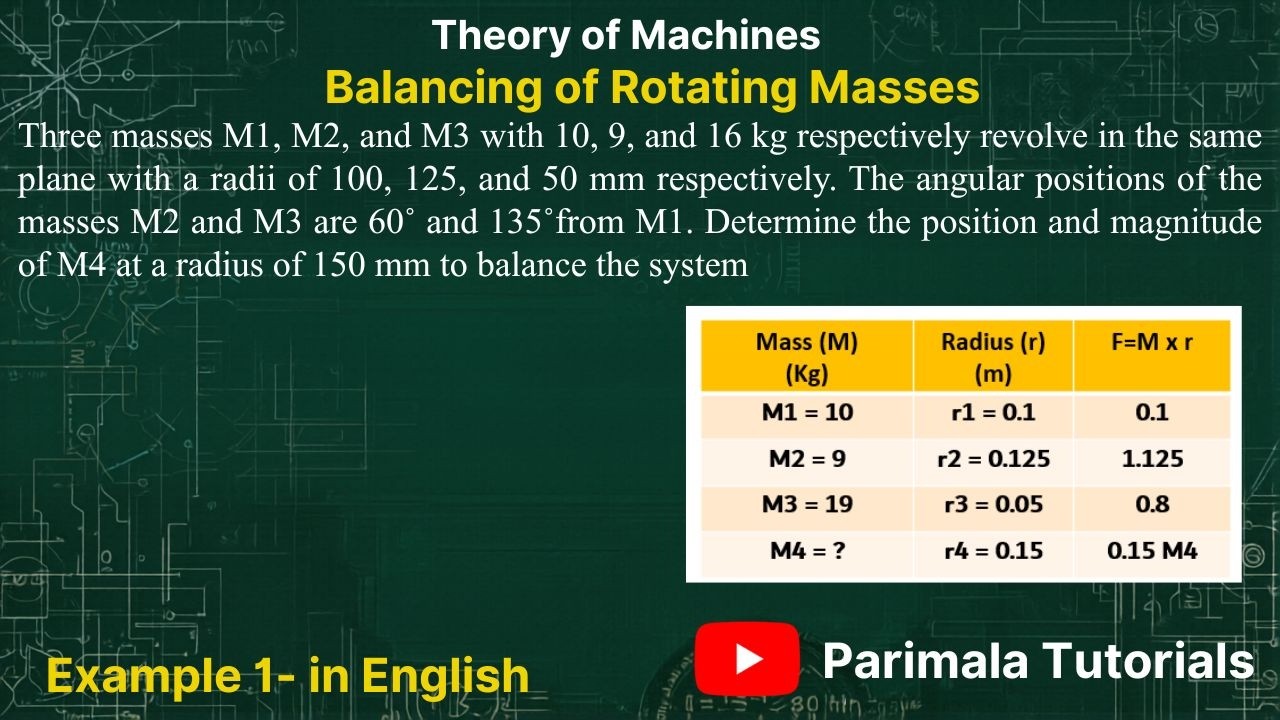 Theory of Machines

Balancing of Rotating Masses

Three masses M1, M2, and M3 with 10, 9, and 16 kg respectively revolve in the same plane with a radii of 100, 125, and 50 mm respectively. The angular positions of the masses M2 and M3 are 60˚ and 135˚from M1. Determine the position and magnitude of M4 at a radius of 150 mm to balance the system

| Mass (M) (Kg) | Radius (r) (m) | F=M x r |
|---|---|---|
| M1 = 10 | r1 = 0.1 | 0.1 |
| M2 = 9 | r2 = 0.125 | 1.125 |
| M3 = 19 | r3 = 0.05 | 0.8 |
| M4 = ? | r4 = 0.15 | 0.15 M4 |

Example 1- in English

Parimala Tutorials